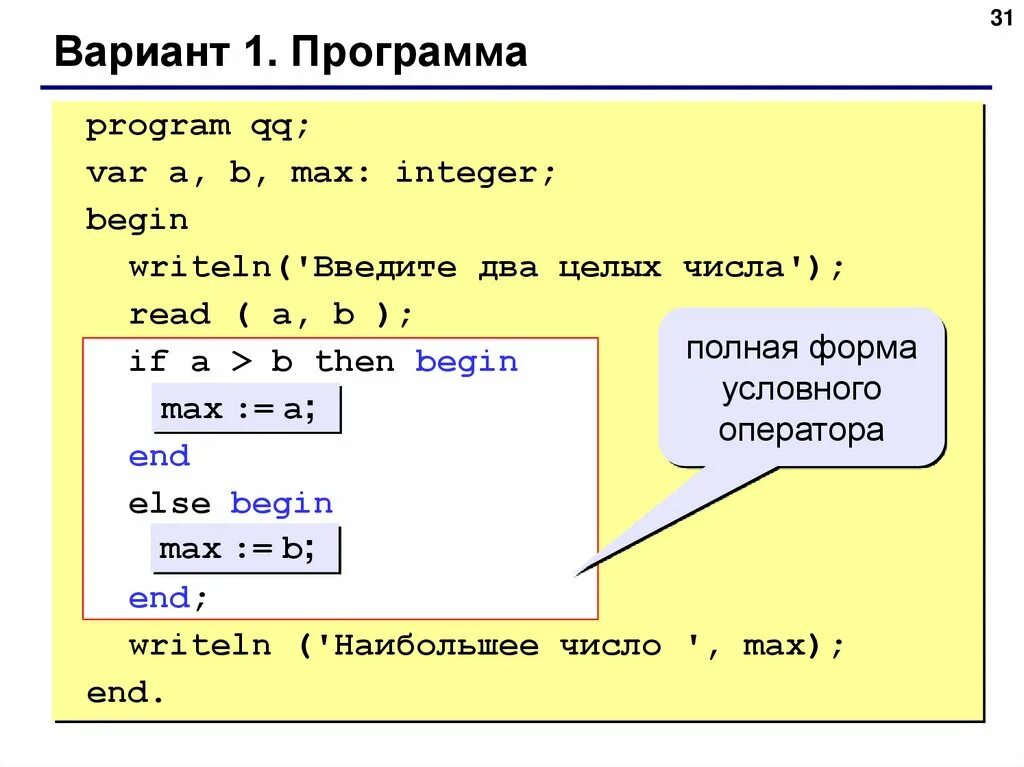 31

Вариант 1. Программа

program qq;
var a, b, max: integer;
begin
  writeln('Введите два целых числа');
  read ( a, b );
  if a > b then begin
    max := a;
  end
  else begin
    max := b;
  end;
  writeln ('Наибольшее число ', max);
end.

полная форма условного оператора